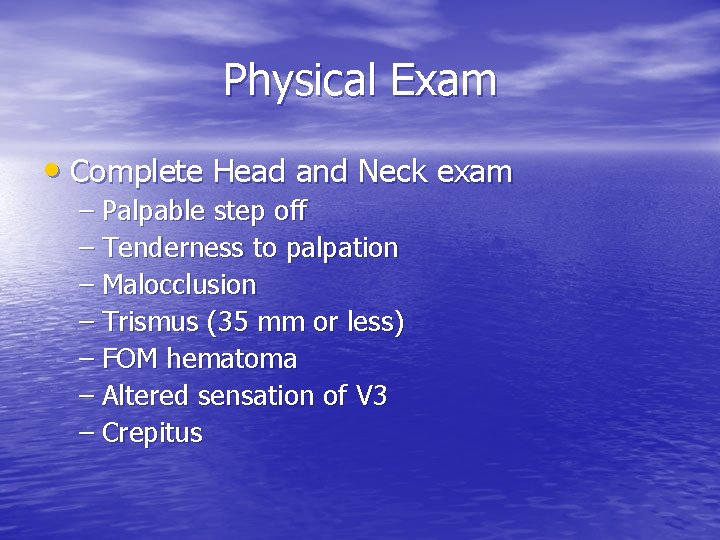 Physical Exam

• Complete Head and Neck exam
– Palpable step off
– Tenderness to palpation
– Malocclusion
– Trismus (35 mm or less)
– FOM hematoma
– Altered sensation of V3
– Crepitus